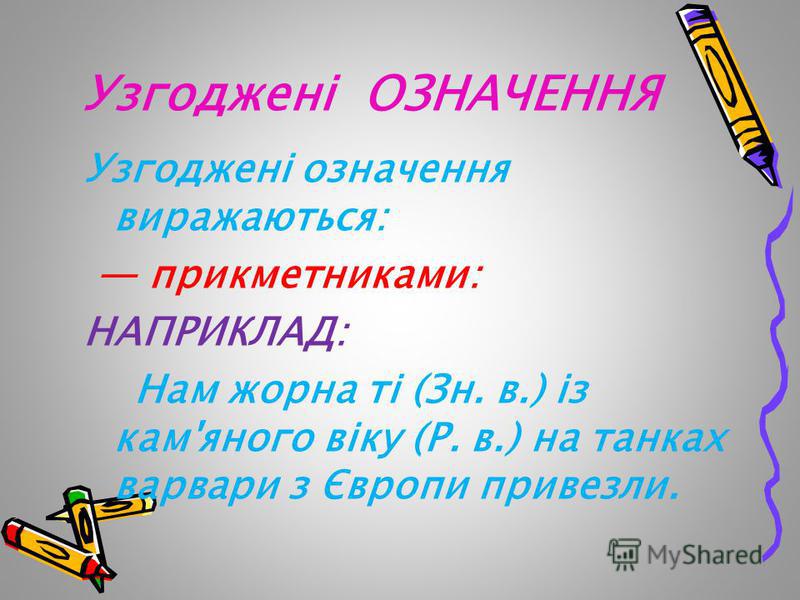 Узгоджені ОЗНАЧЕННЯ

Узгоджені означення виражаються:

— прикметниками:

НАПРИКЛАД:

Нам жорна ті (Зн. в.) із кам'яного віку (Р. в.) на танках варвари з Європи привезли.

MyShared